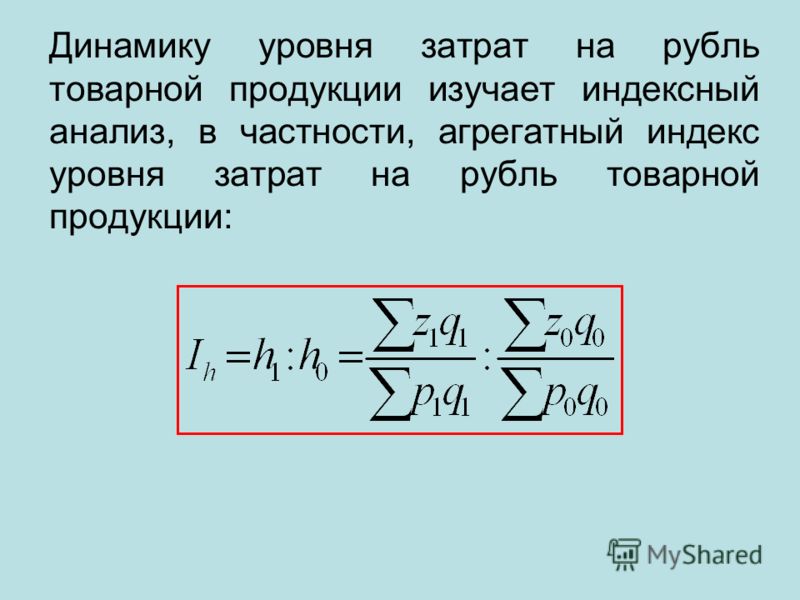 Динамику уровня затрат на рубль товарной продукции изучает индексный анализ, в частности, агрегатный индекс уровня затрат на рубль товарной продукции:

$I_h = h_1 : h_0 = \frac{\sum z_1 q_1}{\sum p_1 q_1} : \frac{\sum z_0 q_0}{\sum p_0 q_0}$

MyShared